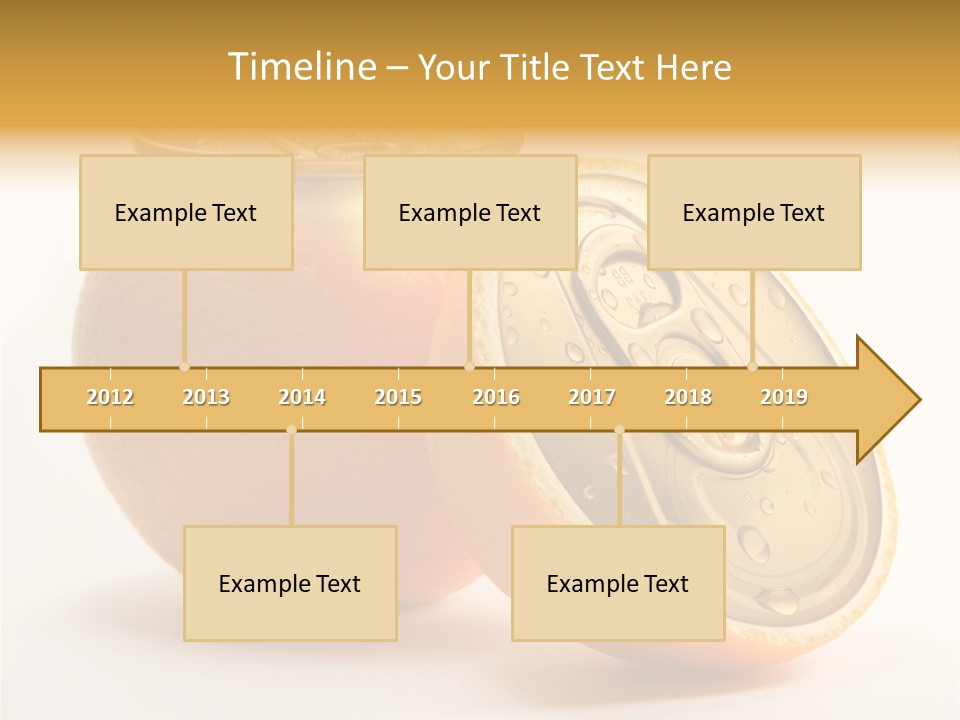 Timeline – Your Title Text Here

Example Text

Example Text

Example Text

2012 2013 2014 2015 2016 2017 2018 2019

Example Text

Example Text